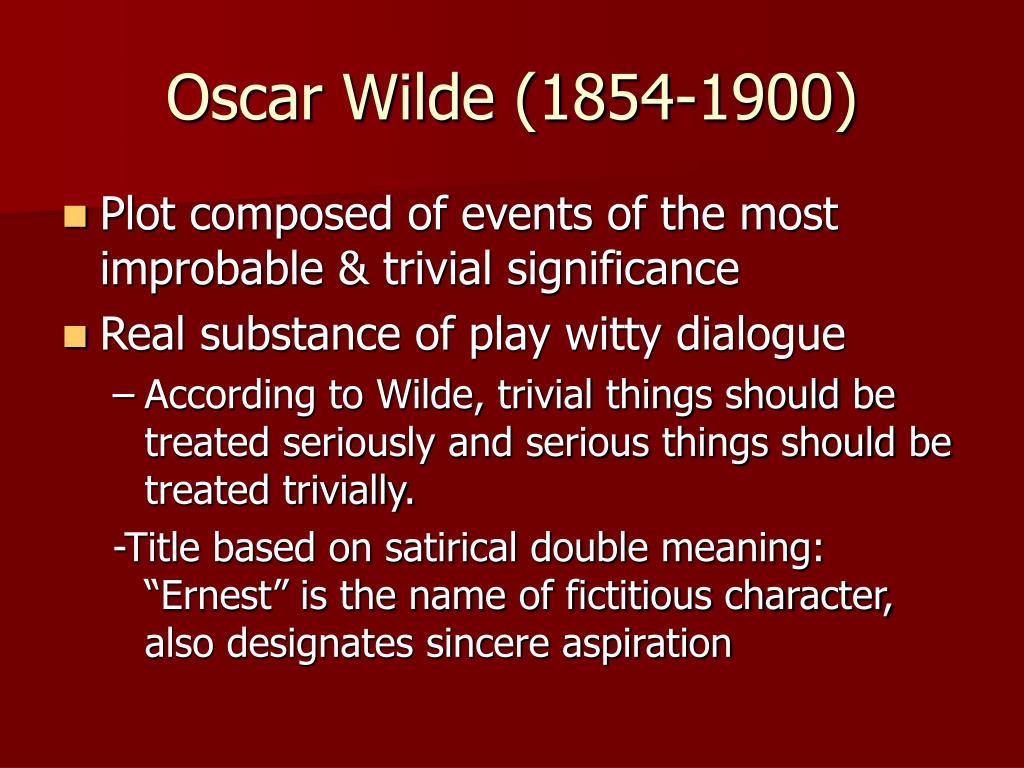 Oscar Wilde (1854-1900)

Plot composed of events of the most improbable & trivial significance

Real substance of play witty dialogue

– According to Wilde, trivial things should be treated seriously and serious things should be treated trivially.

-Title based on satirical double meaning: “Ernest” is the name of fictitious character, also designates sincere aspiration